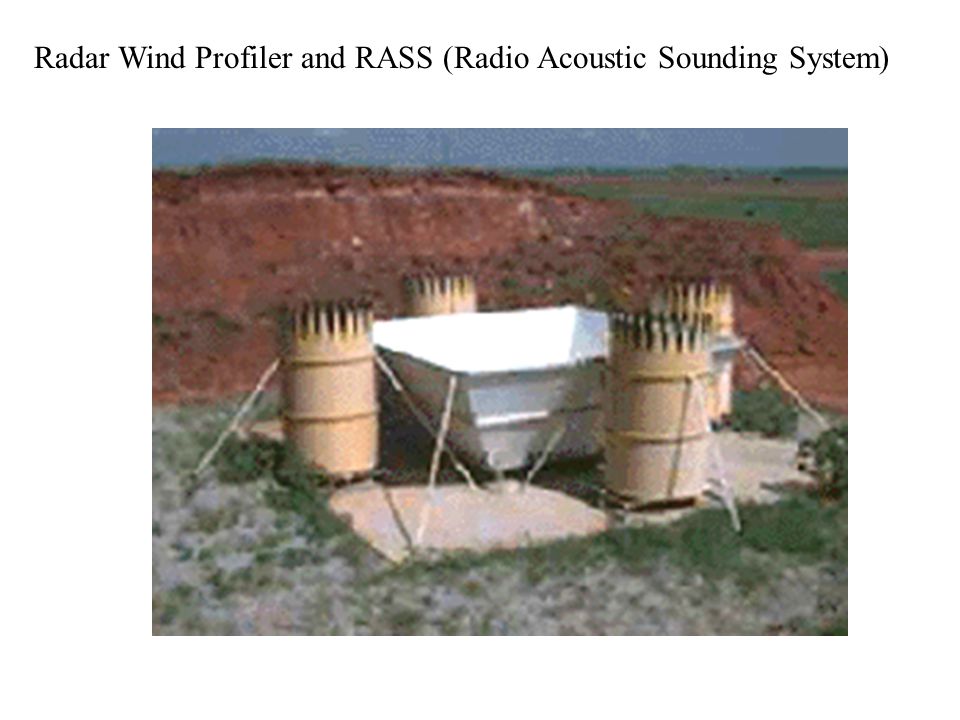 Radar Wind Profiler and RASS (Radio Acoustic Sounding System)